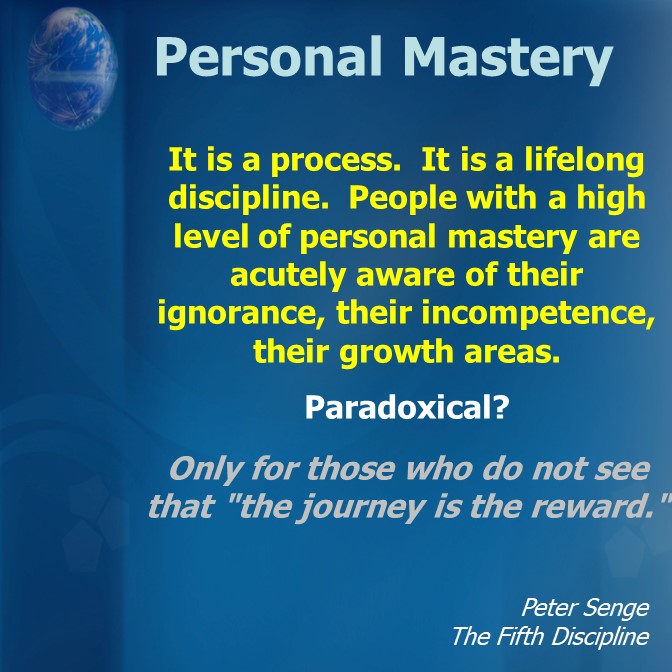 Personal Mastery

It is a process. It is a lifelong discipline. People with a high level of personal mastery are acutely aware of their ignorance, their incompetence, their growth areas.

Paradoxical?

Only for those who do not see that "the journey is the reward."

Peter Senge
The Fifth Discipline